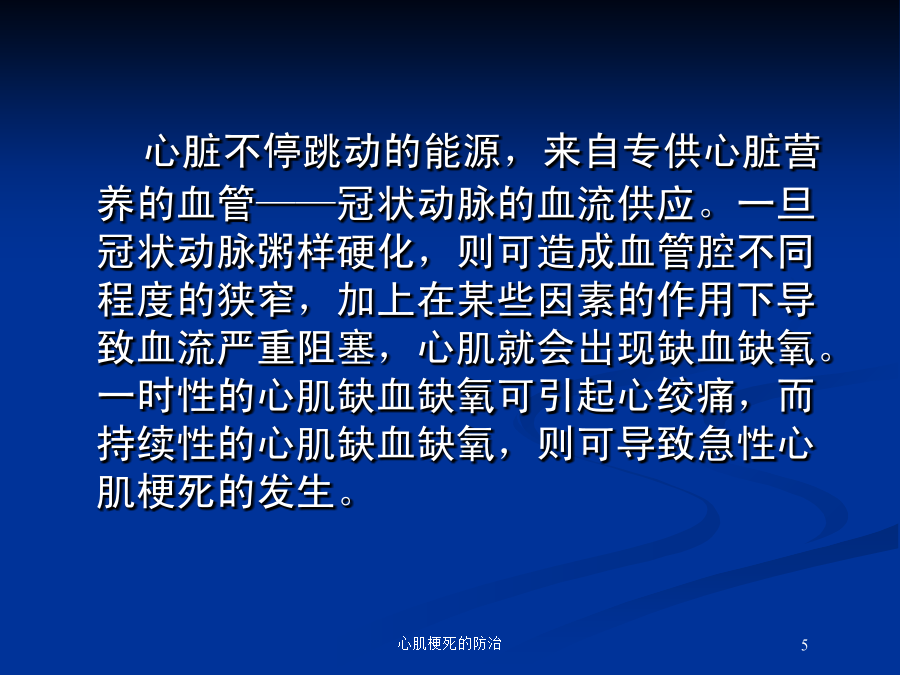 心脏不停跳动的能源，来自专供心脏营养的血管——冠状动脉的血流供应。一旦冠状动脉粥样硬化，则可造成血管腔不同程度的狭窄，加上在某些因素的作用下导致血流严重阻塞，心肌就会出现缺血缺氧。一时性的心肌缺血缺氧可引起心绞痛，而持续性的心肌缺血缺氧，则可导致急性心肌梗死的发生。

心肌梗死的防治

5